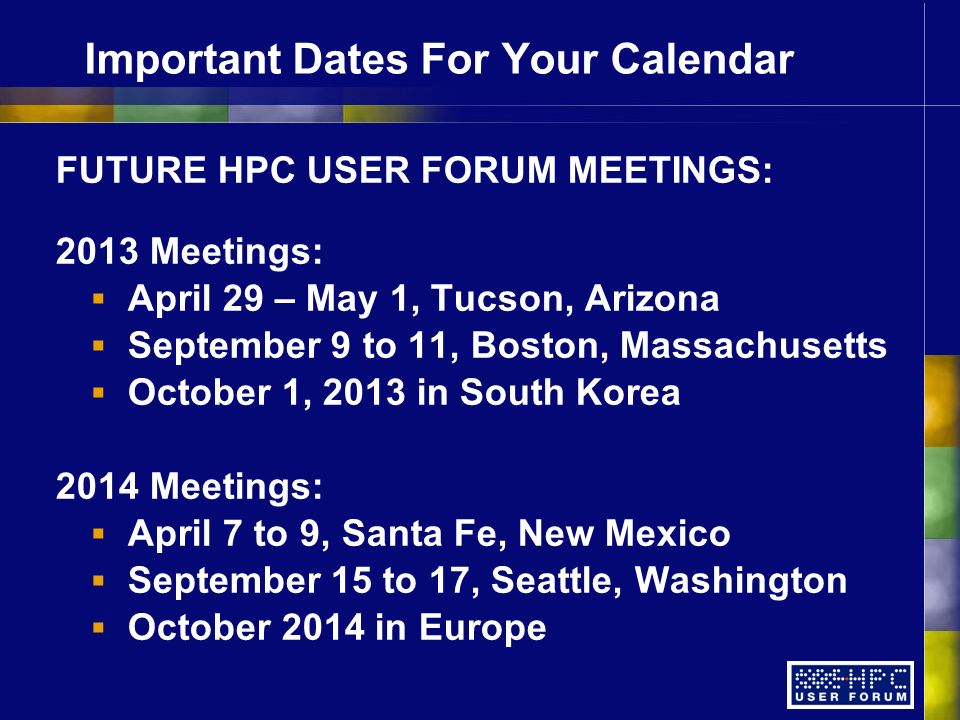 Important Dates For Your Calendar

FUTURE HPC USER FORUM MEETINGS:

2013 Meetings:
- April 29 – May 1, Tucson, Arizona
- September 9 to 11, Boston, Massachusetts
- October 1, 2013 in South Korea

2014 Meetings:
- April 7 to 9, Santa Fe, New Mexico
- September 15 to 17, Seattle, Washington
- October 2014 in Europe

HPC USER FORUM